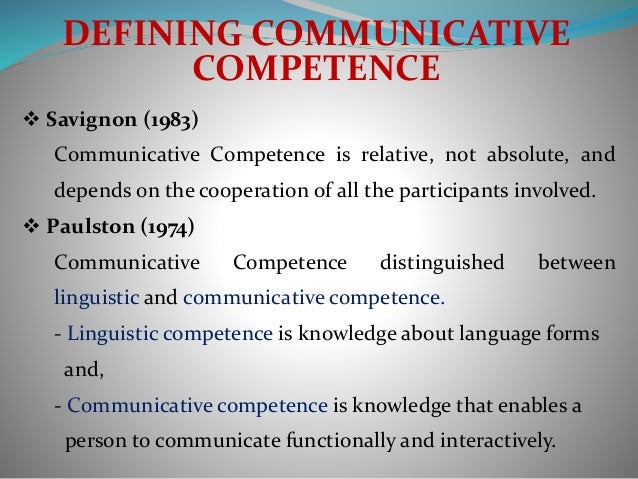 DEFINING COMMUNICATIVE COMPETENCE

❖ Savignon (1983)

Communicative Competence is relative, not absolute, and depends on the cooperation of all the participants involved.

❖ Paulston (1974)

Communicative Competence distinguished between linguistic and communicative competence.

- Linguistic competence is knowledge about language forms and,

- Communicative competence is knowledge that enables a person to communicate functionally and interactively.